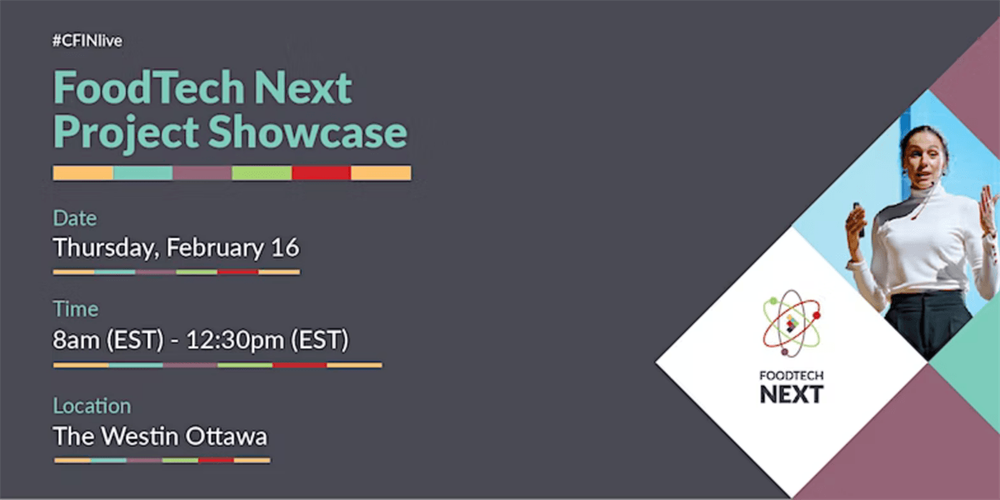 #CFINlive

FoodTech Next Project Showcase

Date

Thursday, February 16

Time

8am (EST) - 12:30pm (EST)

Location

The Westin Ottawa

FOODTECH NEXT